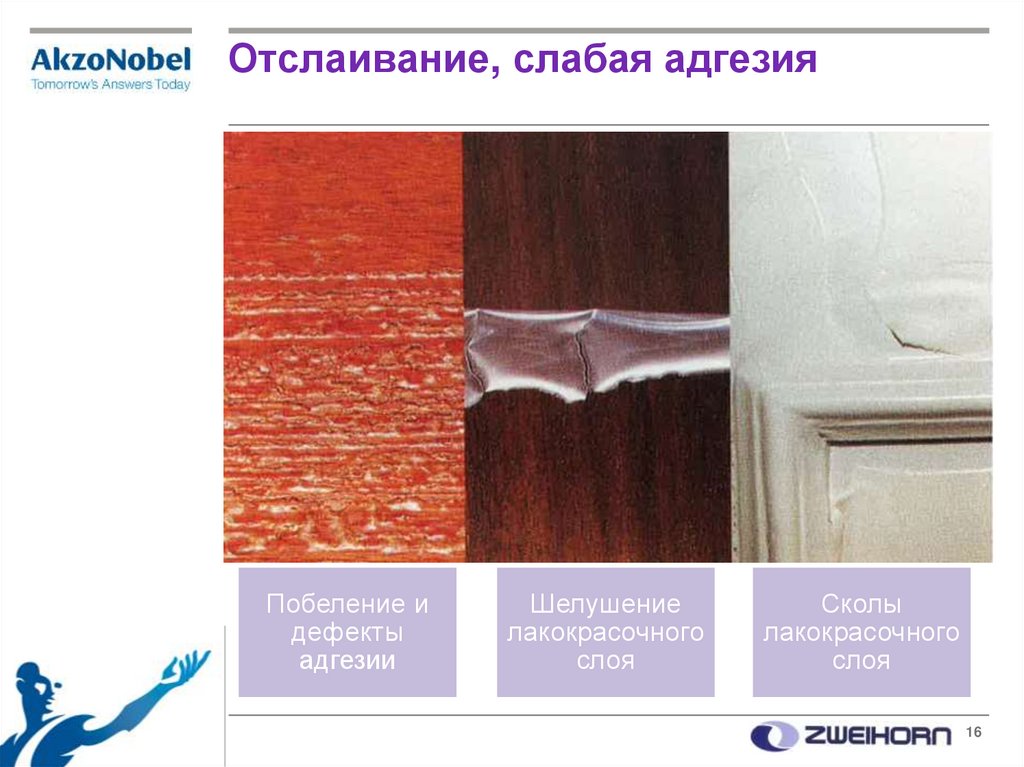 AkzoNobel
Tomorrow's Answers Today

Отслаивание, слабая адгезия

Побеление и дефекты адгезии

Шелушение лакокрасочного слоя

Сколы лакокрасочного слоя

ZWEIHORN

16